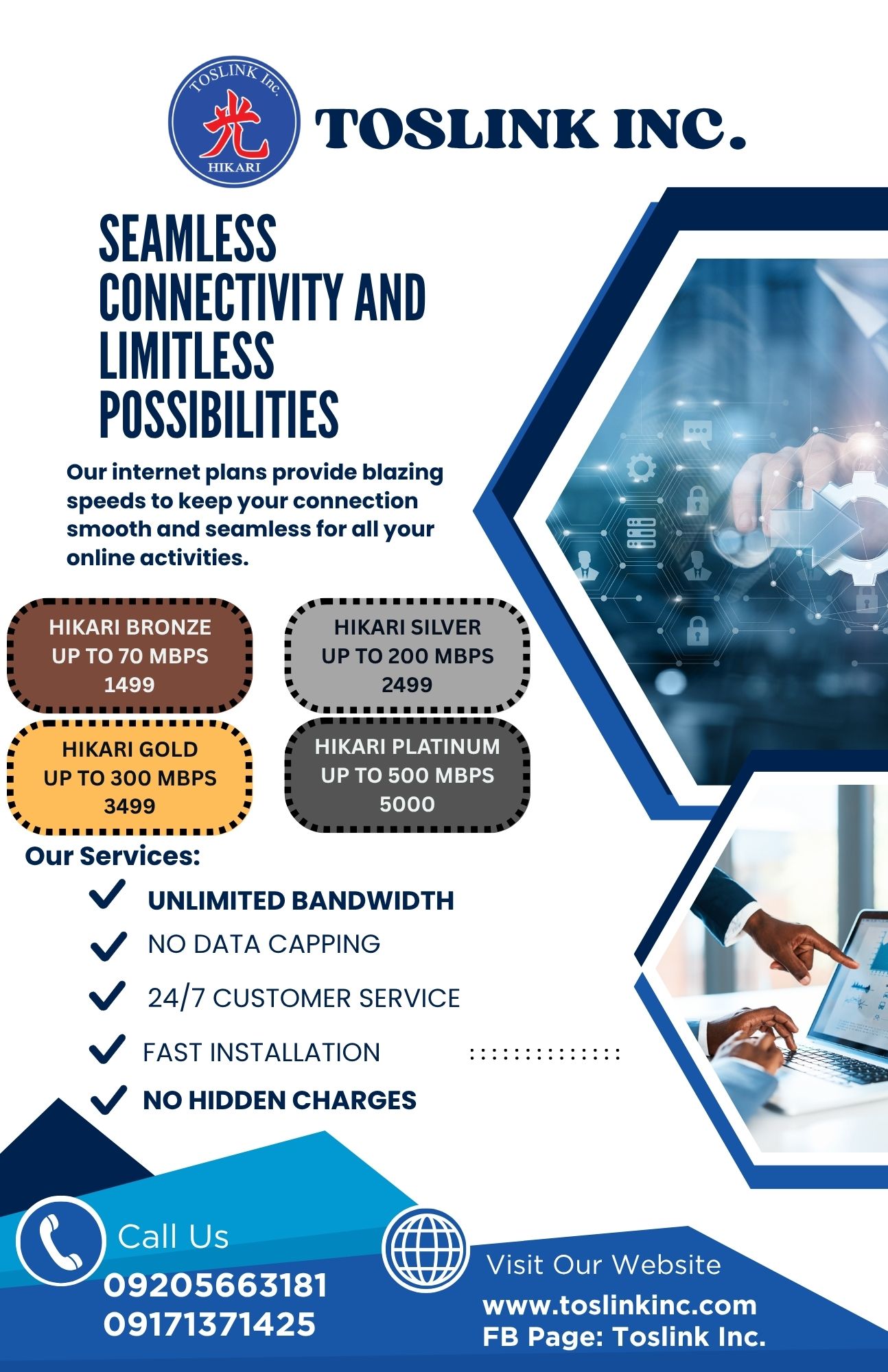 TOSLINK Inc.
光
HIKARI

TOSLINK INC.

SEAMLESS CONNECTIVITY AND LIMITLESS POSSIBILITIES

Our internet plans provide blazing speeds to keep your connection smooth and seamless for all your online activities.

HIKARI BRONZE
UP TO 70 MBPS
1499

HIKARI SILVER
UP TO 200 MBPS
2499

HIKARI GOLD
UP TO 300 MBPS
3499

HIKARI PLATINUM
UP TO 500 MBPS
5000

Our Services:

UNLIMITED BANDWIDTH
NO DATA CAPPING
24/7 CUSTOMER SERVICE
FAST INSTALLATION
NO HIDDEN CHARGES

Call Us
09205663181
09171371425

Visit Our Website
www.toslinkinc.com
FB Page: Toslink Inc.